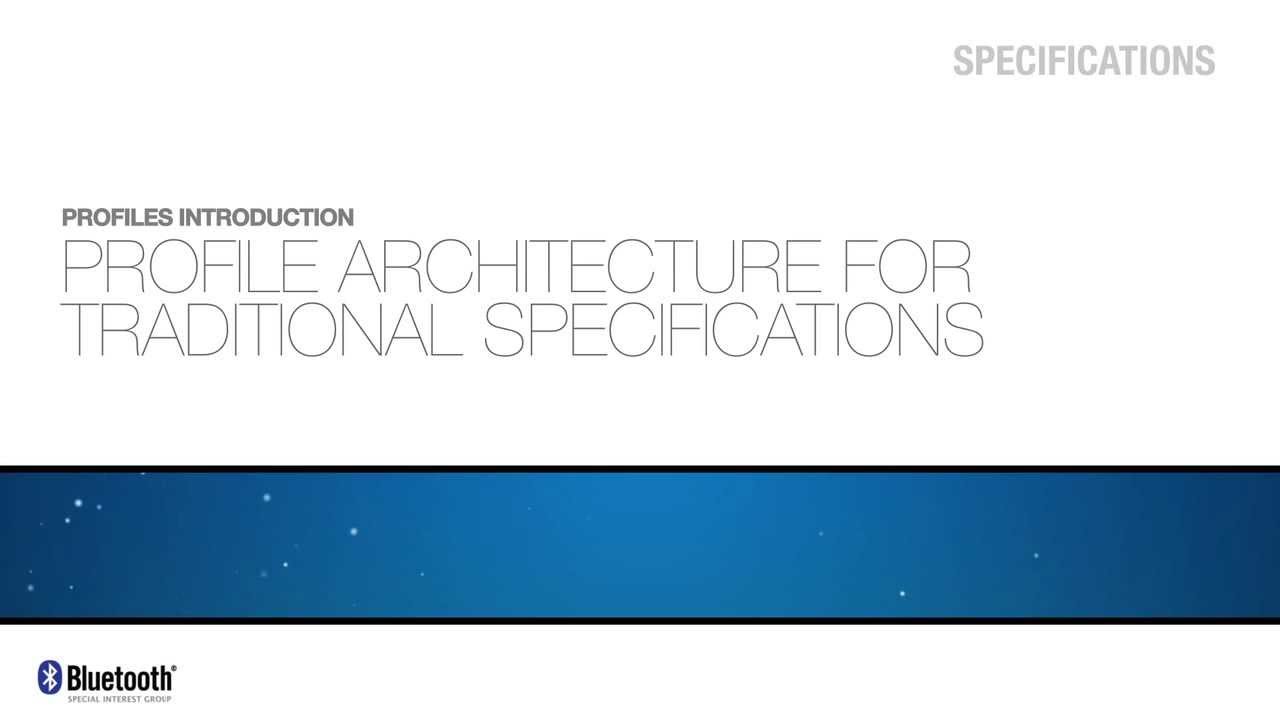 SPECIFICATIONS

PROFILES INTRODUCTION
PROFILE ARCHITECTURE FOR TRADITIONAL SPECIFICATIONS

Bluetooth®
SPECIAL INTEREST GROUP